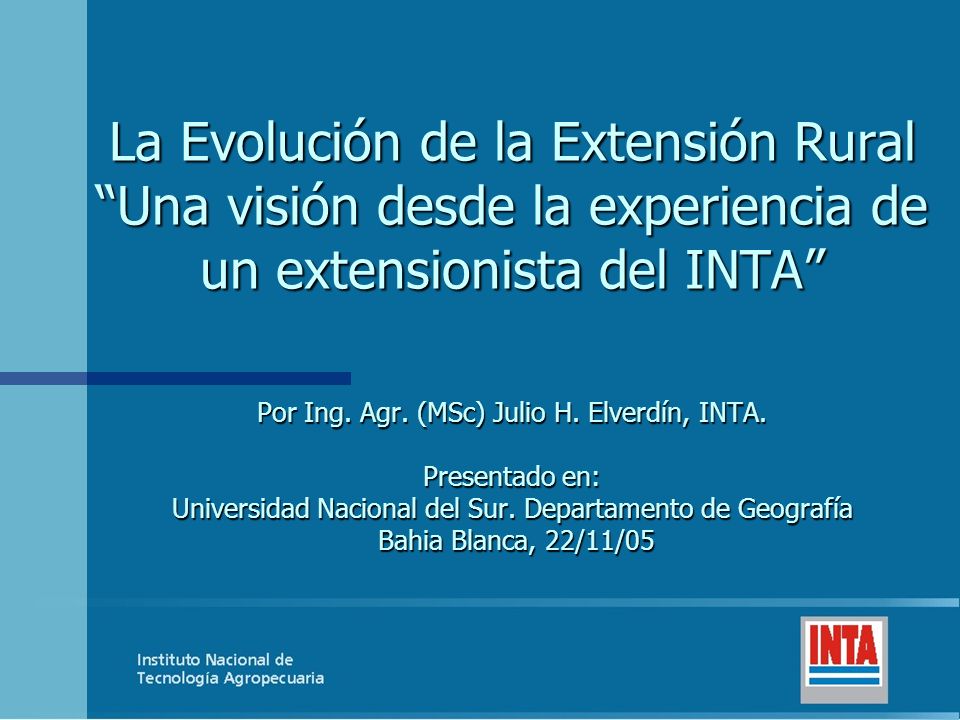 La Evolución de la Extensión Rural
“Una visión desde la experiencia de un extensionista del INTA”

Por Ing. Agr. (MSc) Julio H. Elverdín, INTA.

Presentado en:
Universidad Nacional del Sur. Departamento de Geografía
Bahia Blanca, 22/11/05

Instituto Nacional de Tecnología Agropecuaria

INTA